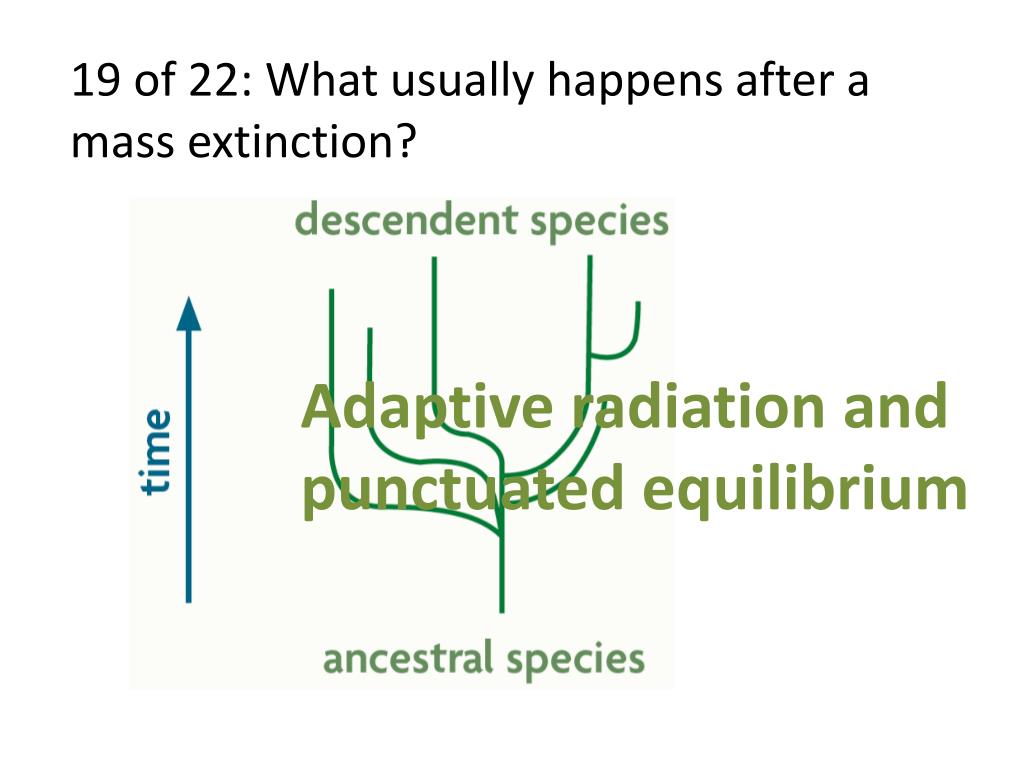 19 of 22: What usually happens after a mass extinction?

descendent species

time

Adaptive radiation and punctuated equilibrium

ancestral species